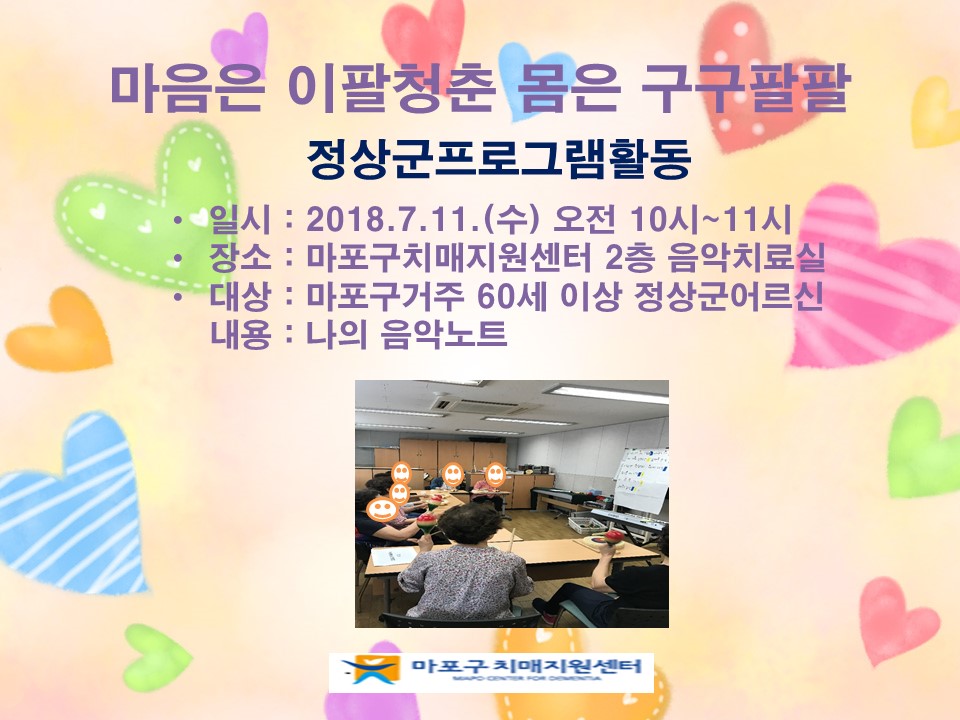 마음은 이팔청춘 몸은 구구팔팔

정상군프로그램활동

• 일시 : 2018.7.11.(수) 오전 10시~11시
• 장소 : 마포구치매지원센터 2층 음악치료실
• 대상 : 마포구거주 60세 이상 정상군어르신
내용 : 나의 음악노트

마포구치매지원센터
MAPO CENTER FOR DEMENTIA